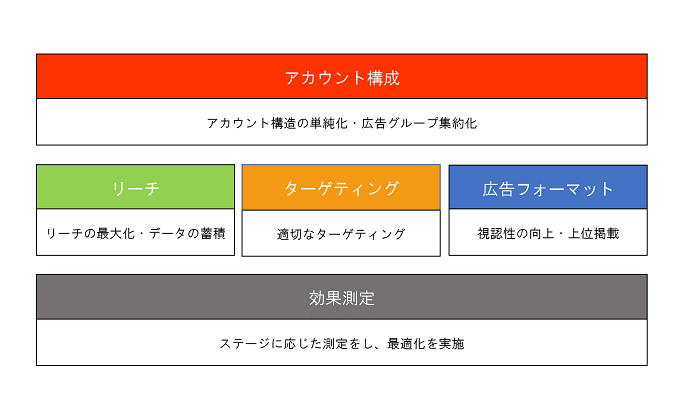 アカウント構成

アカウント構造の単純化・広告グループ集約化

リーチ

リーチの最大化・データの蓄積

ターゲティング

適切なターゲティング

広告フォーマット

視認性の向上・上位掲載

効果測定

ステージに応じた測定をし、最適化を実施